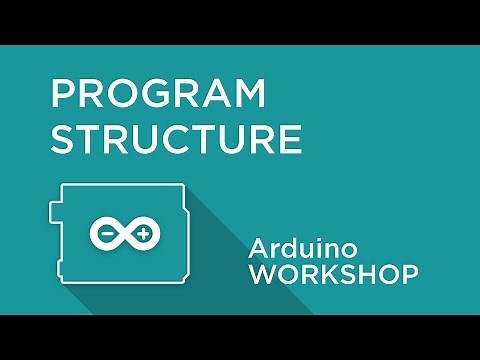 PROGRAM STRUCTURE

Arduino WORKSHOP